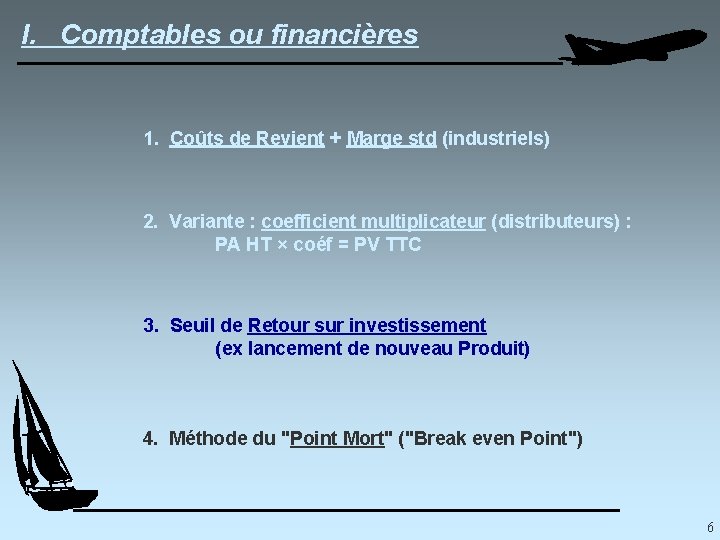 I. Comptables ou financières

1. Coûts de Revient + Marge std (industriels)

2. Variante : coefficient multiplicateur (distributeurs) :
PA HT × coéf = PV TTC

3. Seuil de Retour sur investissement
(ex lancement de nouveau Produit)

4. Méthode du "Point Mort" ("Break even Point")

6